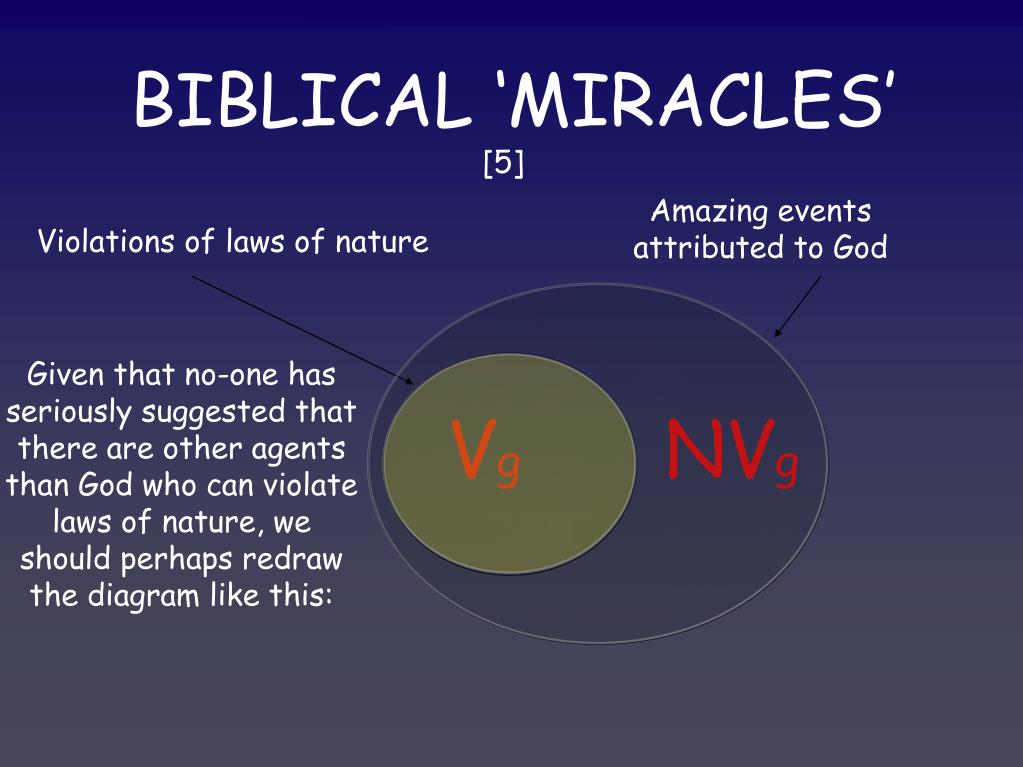 BIBLICAL ‘MIRACLES’
[5]

Violations of laws of nature

Amazing events attributed to God

Given that no-one has seriously suggested that there are other agents than God who can violate laws of nature, we should perhaps redraw the diagram like this:

$V_g$

$NV_g$